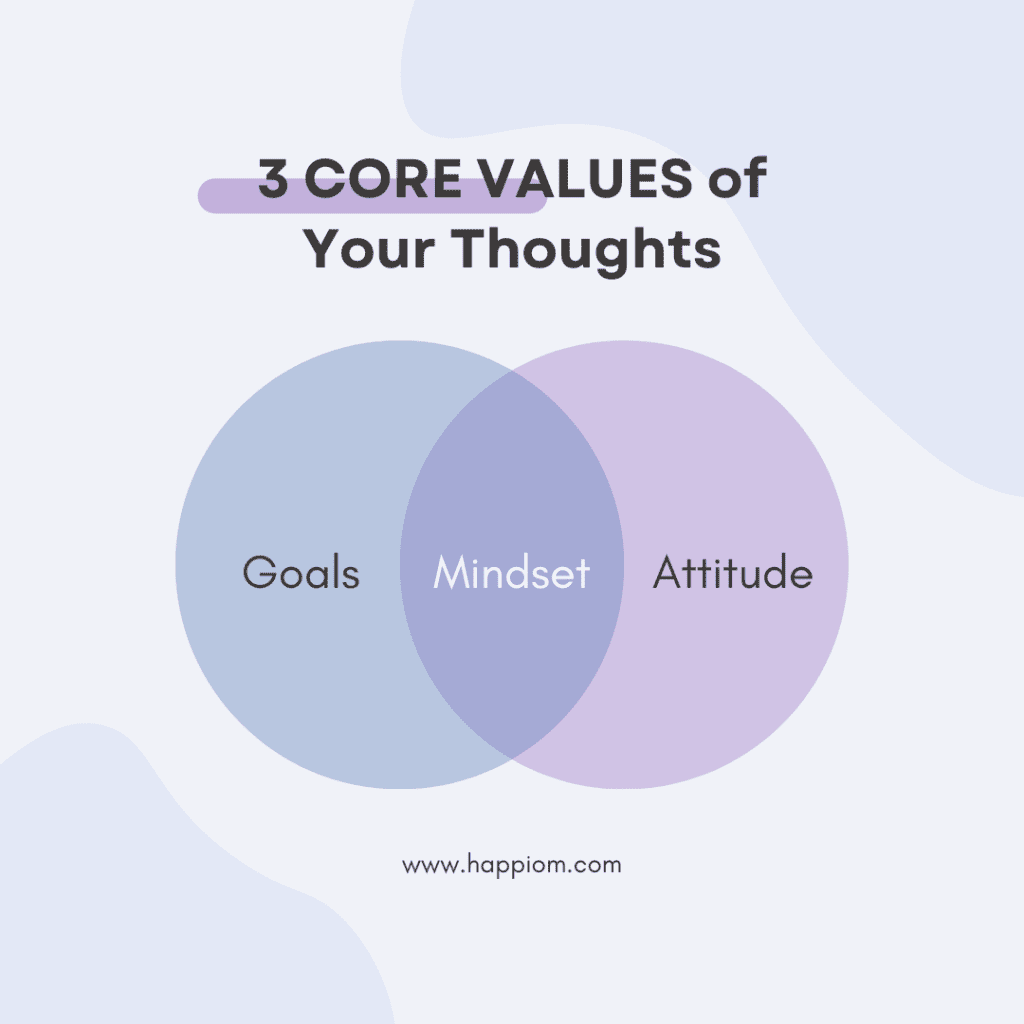 3 CORE VALUES of Your Thoughts

Goals Mindset Attitude

www.happiom.com